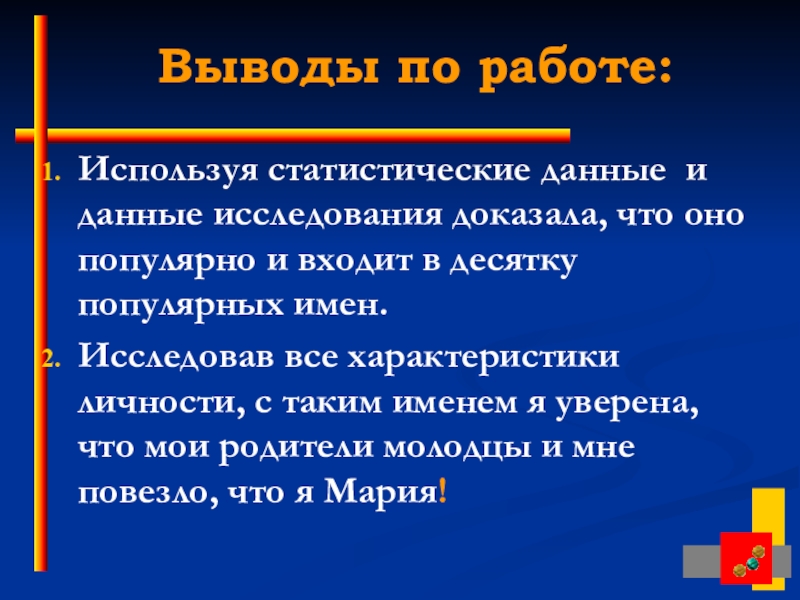 Выводы по работе:

1. Используя статистические данные и данные исследования доказала, что оно популярно и входит в десятку популярных имен.
2. Исследовав все характеристики личности, с таким именем я уверена, что мои родители молодцы и мне повезло, что я Мария!